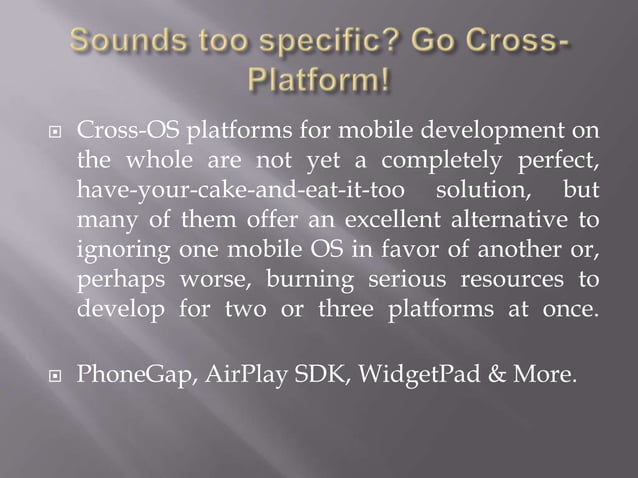 Sounds too specific? Go Cross-Platform!

Cross-OS platforms for mobile development on the whole are not yet a completely perfect, have-your-cake-and-eat-it-too solution, but many of them offer an excellent alternative to ignoring one mobile OS in favor of another or, perhaps worse, burning serious resources to develop for two or three platforms at once.

PhoneGap, AirPlay SDK, WidgetPad & More.